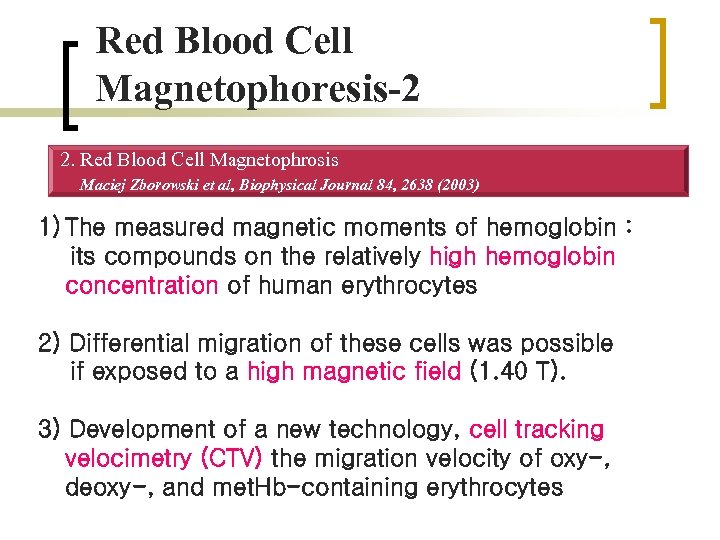 Red Blood Cell Magnetophoresis-2

2. Red Blood Cell Magnetophrosis
Maciej Zborowski et al, Biophysical Journal 84, 2638 (2003)

1) The measured magnetic moments of hemoglobin : its compounds on the relatively high hemoglobin concentration of human erythrocytes

2) Differential migration of these cells was possible if exposed to a high magnetic field (1.40 T).

3) Development of a new technology, cell tracking velocimetry (CTV) the migration velocity of oxy-, deoxy-, and metHb-containing erythrocytes